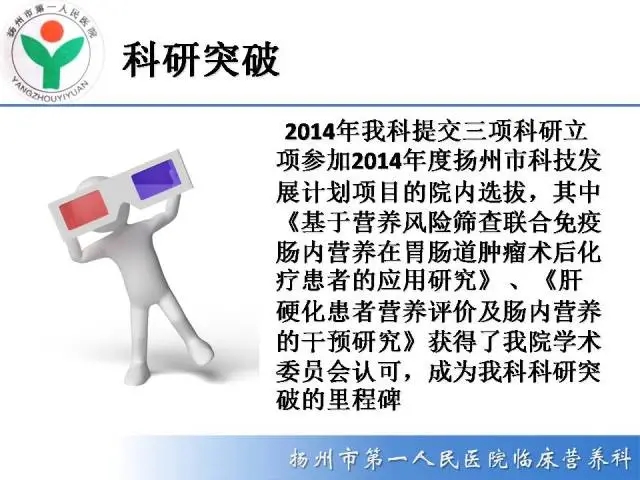 扬州市第一人民医院
YANGZHOUYIYUAN

科研突破

2014年我科提交三项科研立项参加2014年度扬州市科技发展计划项目的院内选拔，其中《基于营养风险筛查联合免疫肠内营养在胃肠道肿瘤术后化疗患者的应用研究》、《肝硬化患者营养评价及肠内营养的干预研究》获得了我院学术委员会认可，成为我科科研突破的里程碑

扬州市第一人民医院临床营养科